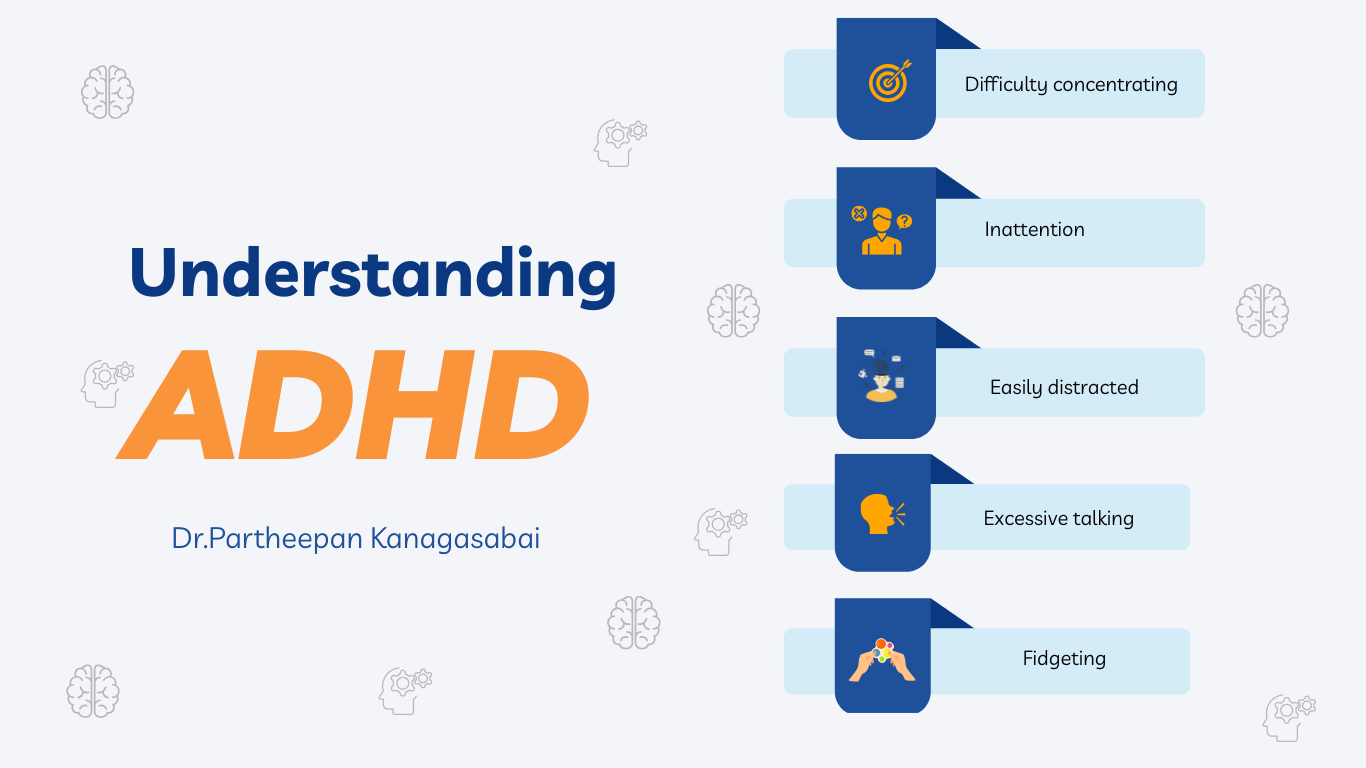 Understanding
ADHD

Dr.Partheepan Kanagasabai

Difficulty concentrating

Inattention

Easily distracted

Excessive talking

Fidgeting